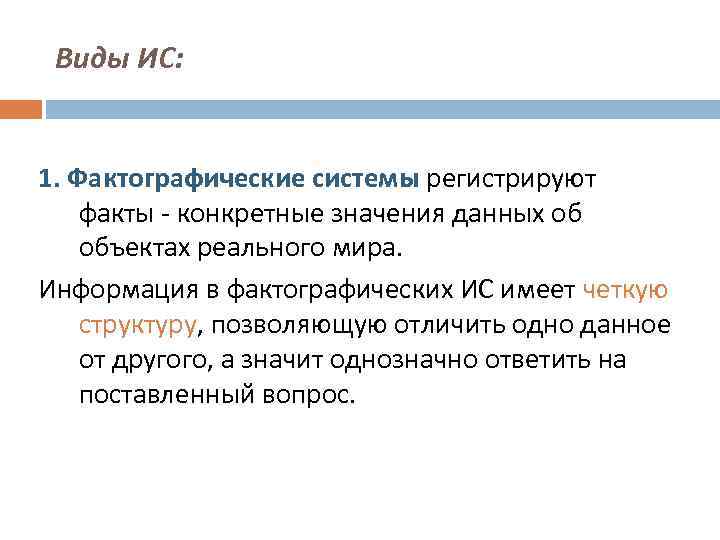 Виды ИС:

1. Фактографические системы регистрируют факты - конкретные значения данных об объектах реального мира.

Информация в фактографических ИС имеет четкую структуру, позволяющую отличить одно данное от другого, а значит однозначно ответить на поставленный вопрос.